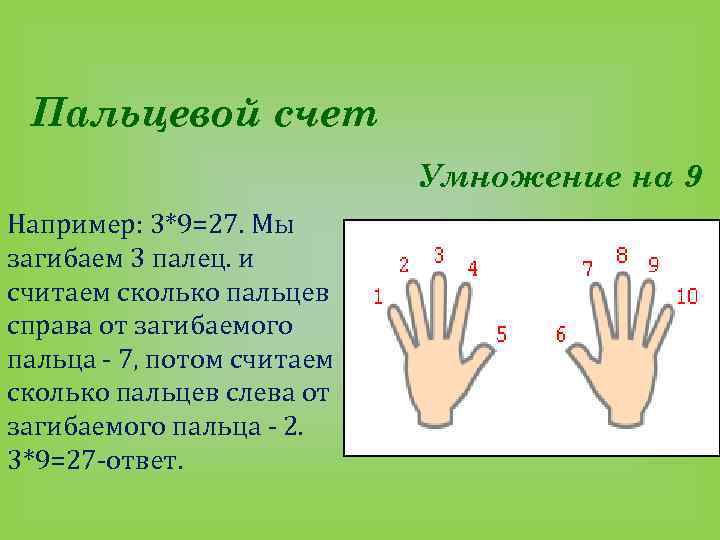 Пальцевой счет

Умножение на 9

Например: 3*9=27. Мы загибаем 3 палец. и считаем сколько пальцев справа от загибаемого пальца - 7, потом считаем сколько пальцев слева от загибаемого пальца - 2. 3*9=27-ответ.

1 2 3 4 5

6 7 8 9 10